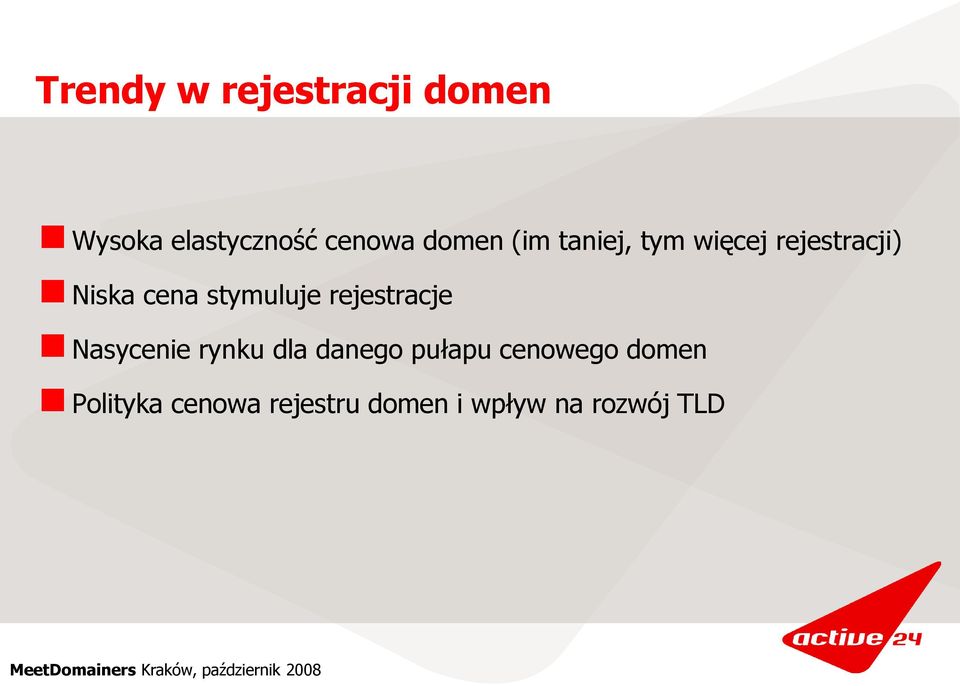 Trendy w rejestracji domen

Wysoka elastyczność cenowa domen (im taniej, tym więcej rejestracji)

Niska cena stymuluje rejestracje

Nasycenie rynku dla danego pułapu cenowego domen

Polityka cenowa rejestru domen i wpływ na rozwój TLD

active 24

MeetDomainers Kraków, październik 2008